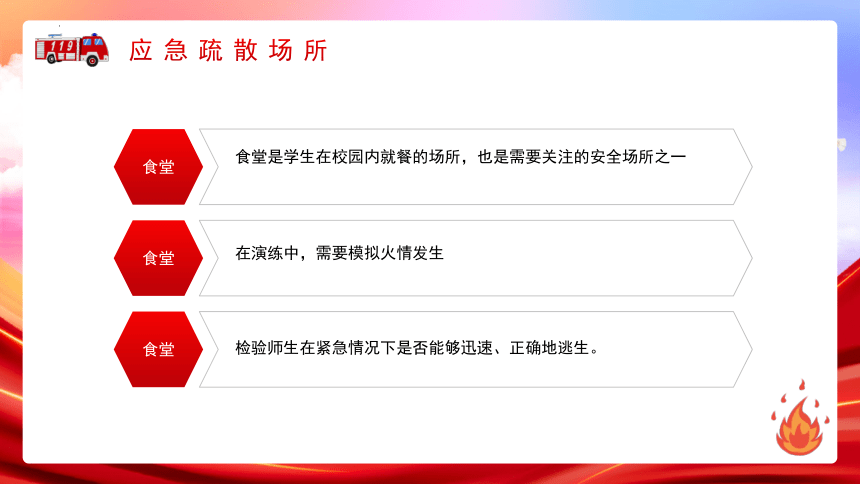 119

应急疏散场所

食堂

食堂是学生在校园内就餐的场所，也是需要关注的安全场所之一

食堂

在演练中，需要模拟火情发生

食堂

检验师生在紧急情况下是否能够迅速、正确地逃生。